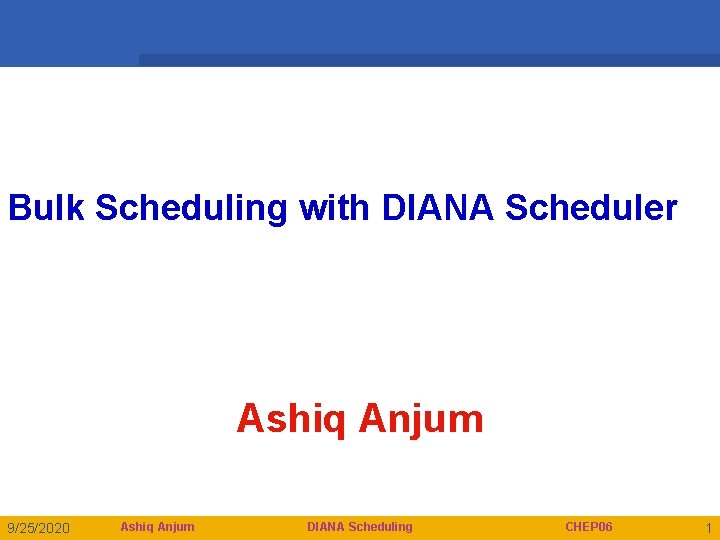 Bulk Scheduling with DIANA Scheduler

Ashiq Anjum

9/25/2020 Ashiq Anjum DIANA Scheduling CHEP06 1